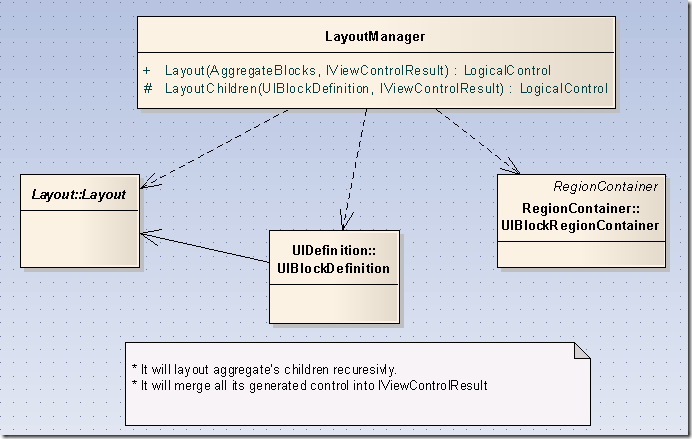 LayoutManager

+ Layout(AggregateBlocks, IViewControlResult) : LogicalControl
# LayoutChildren(UIBlockDefinition, IViewControlResult) : LogicalControl

Layout::Layout

UIDefinition::
UIBlockDefinition

RegionContainer
RegionContainer::
UIBlockRegionContainer

* It will layout aggregate's children recuresivly.
* It will merge all its generated control into IViewControlResult